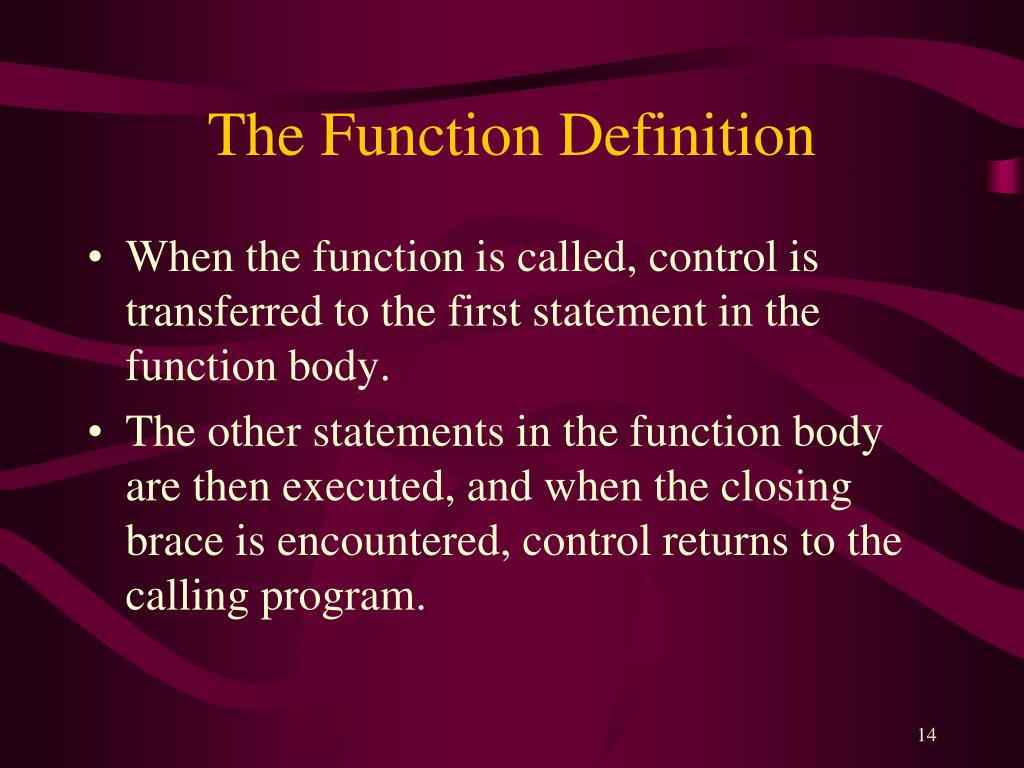 The Function Definition

• When the function is called, control is transferred to the first statement in the function body.

• The other statements in the function body are then executed, and when the closing brace is encountered, control returns to the calling program.

14